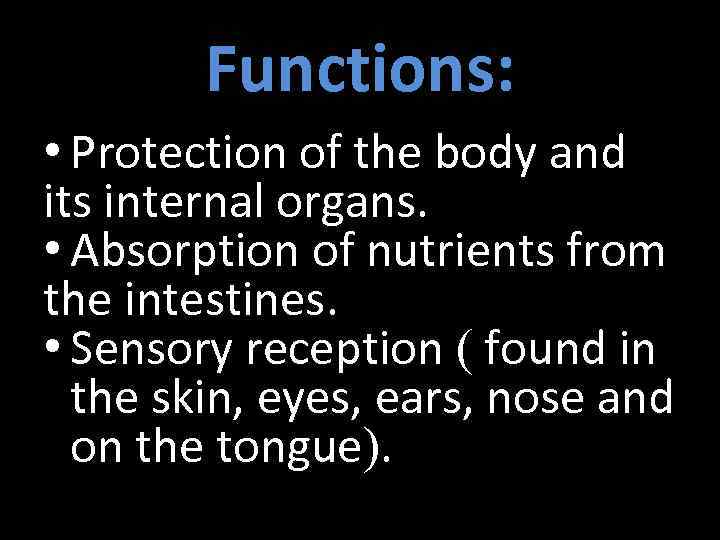 Functions:

• Protection of the body and its internal organs.
• Absorption of nutrients from the intestines.
• Sensory reception ( found in the skin, eyes, ears, nose and on the tongue).